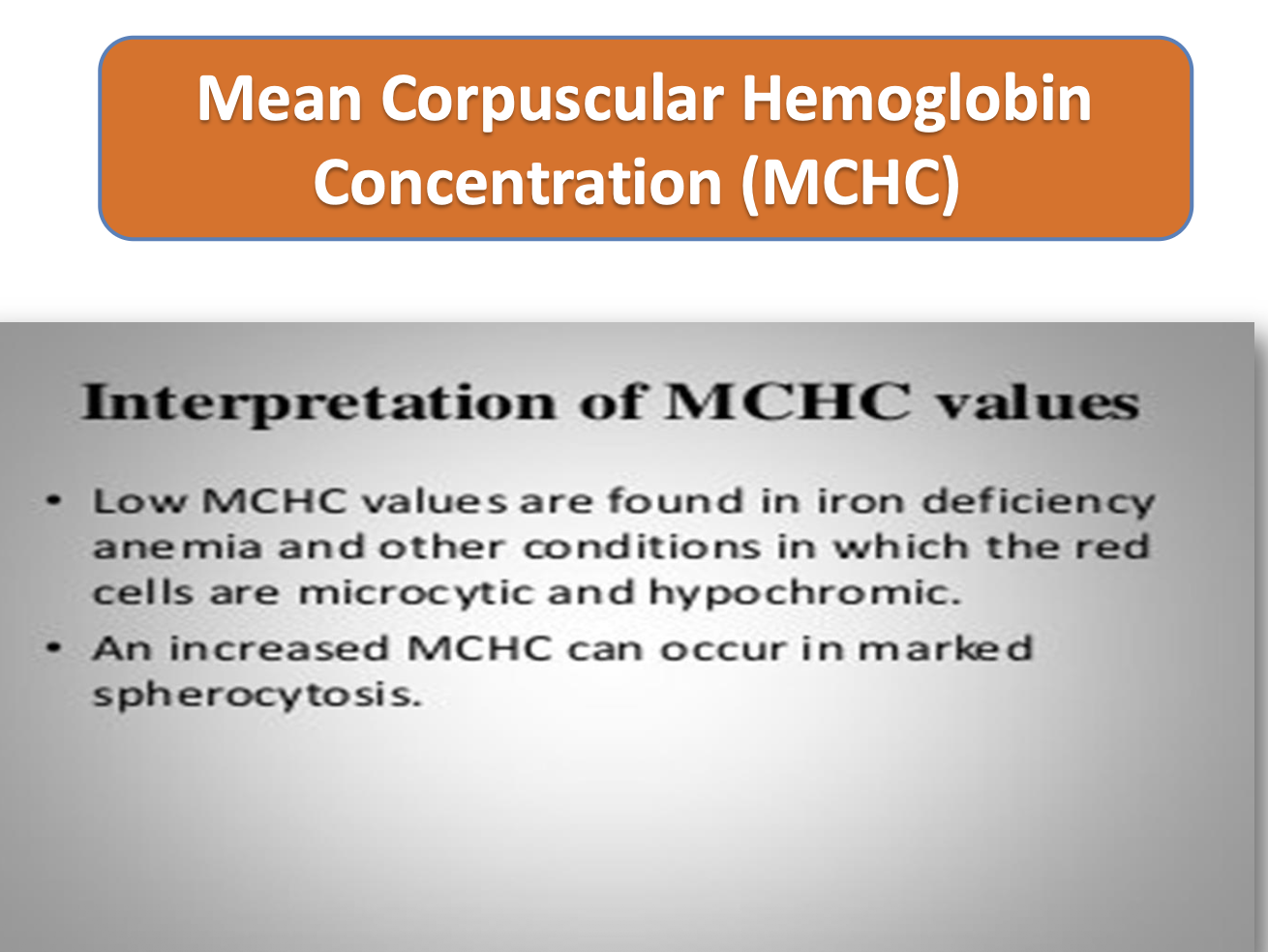 Mean Corpuscular Hemoglobin Concentration (MCHC)

Interpretation of MCHC values

• Low MCHC values are found in iron deficiency anemia and other conditions in which the red cells are microcytic and hypochromic.

• An increased MCHC can occur in marked spherocytosis.